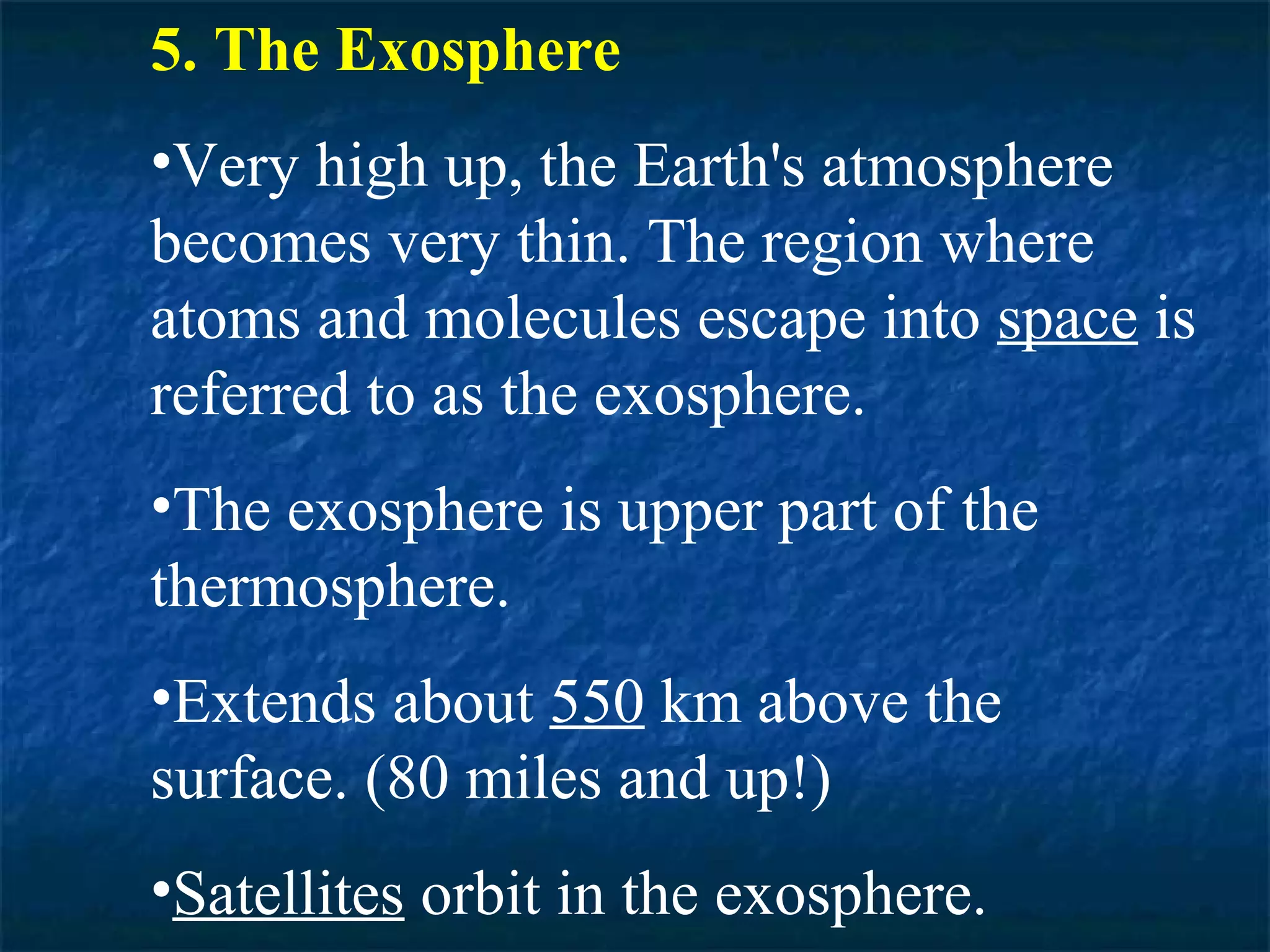 5. The Exosphere

•Very high up, the Earth's atmosphere becomes very thin. The region where atoms and molecules escape into space is referred to as the exosphere.

•The exosphere is upper part of the thermosphere.

•Extends about 550 km above the surface. (80 miles and up!)

•Satellites orbit in the exosphere.